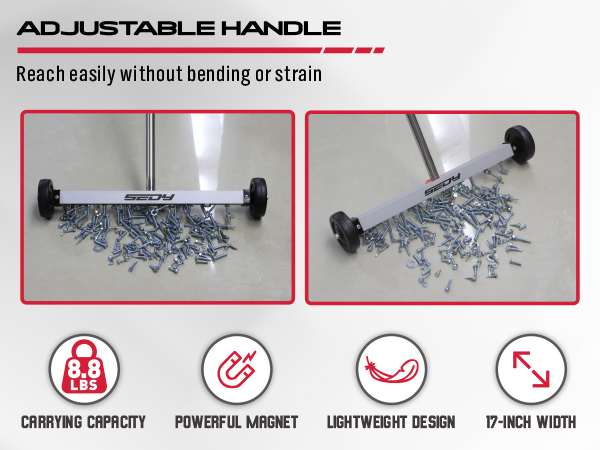 ADJUSTABLE HANDLE

Reach easily without bending or strain

SEDY

SEDY

8.8 LBS

CARRYING CAPACITY

POWERFUL MAGNET

LIGHTWEIGHT DESIGN

17-INCH WIDTH